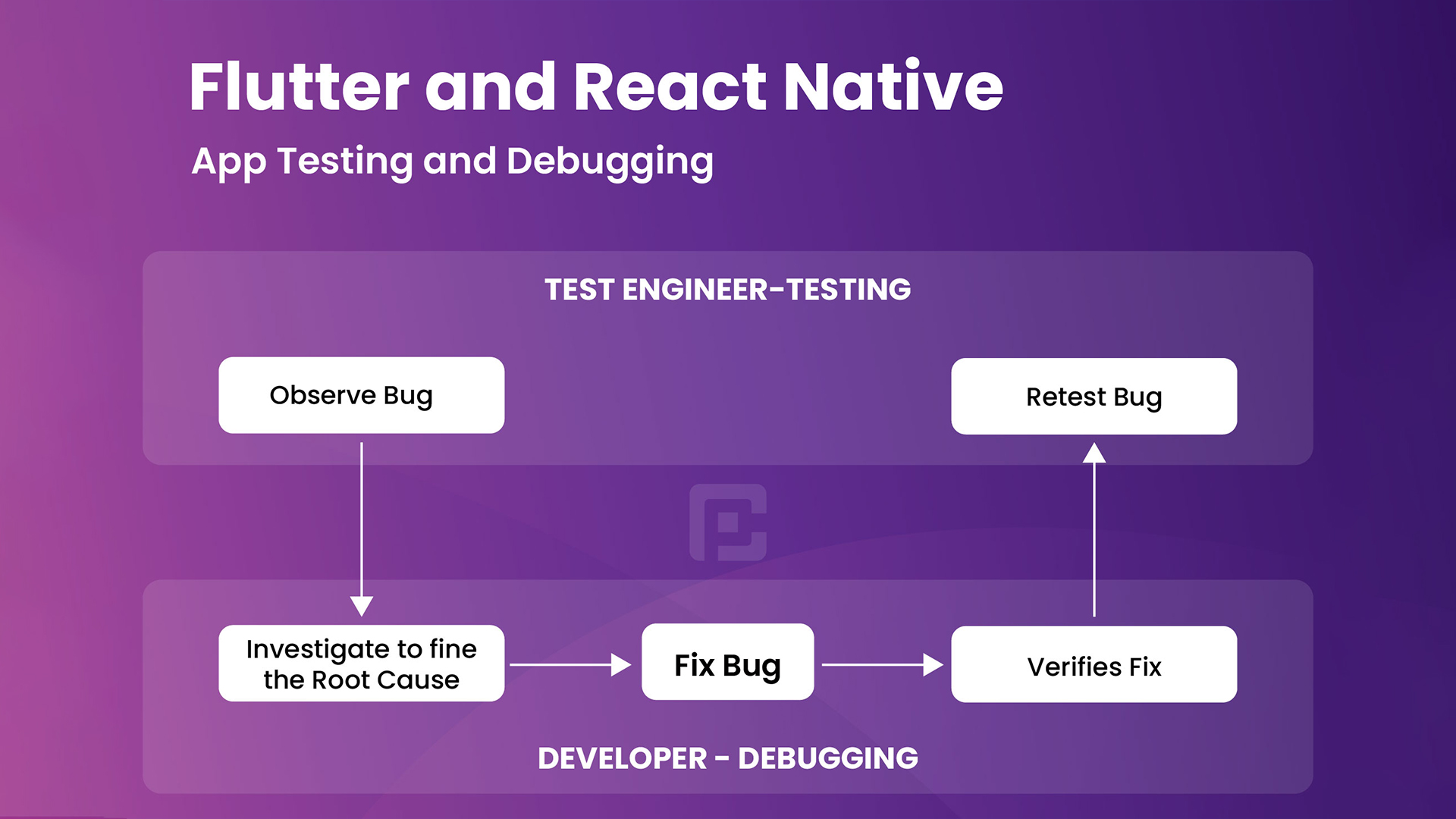 Flutter and React Native

App Testing and Debugging

TEST ENGINEER-TESTING

Observe Bug

Retest Bug

Investigate to fine the Root Cause

Fix Bug

Verifies Fix

DEVELOPER - DEBUGGING